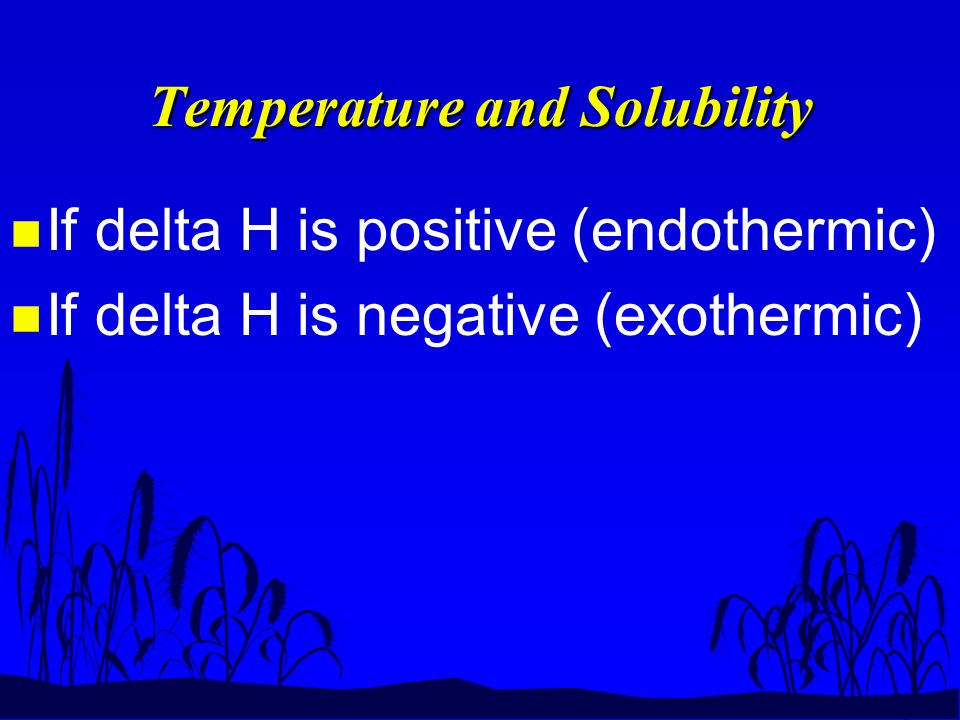 Temperature and Solubility

If delta H is positive (endothermic)

If delta H is negative (exothermic)